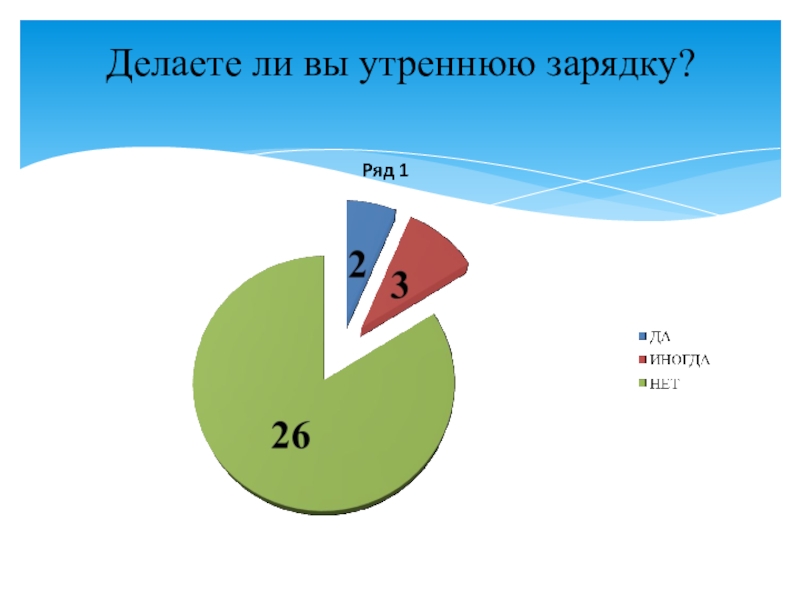 Делаете ли вы утреннюю зарядку?

Ряд 1

2
3
26

ДА
ИНОГДА
НЕТ